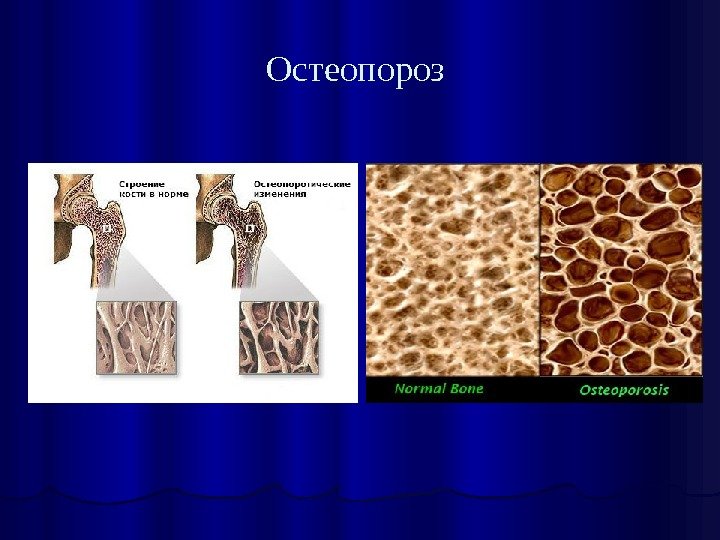 Остеопороз

Строение кости в норме

Остеопоротические изменения

Normal Bone

Osteoporosis